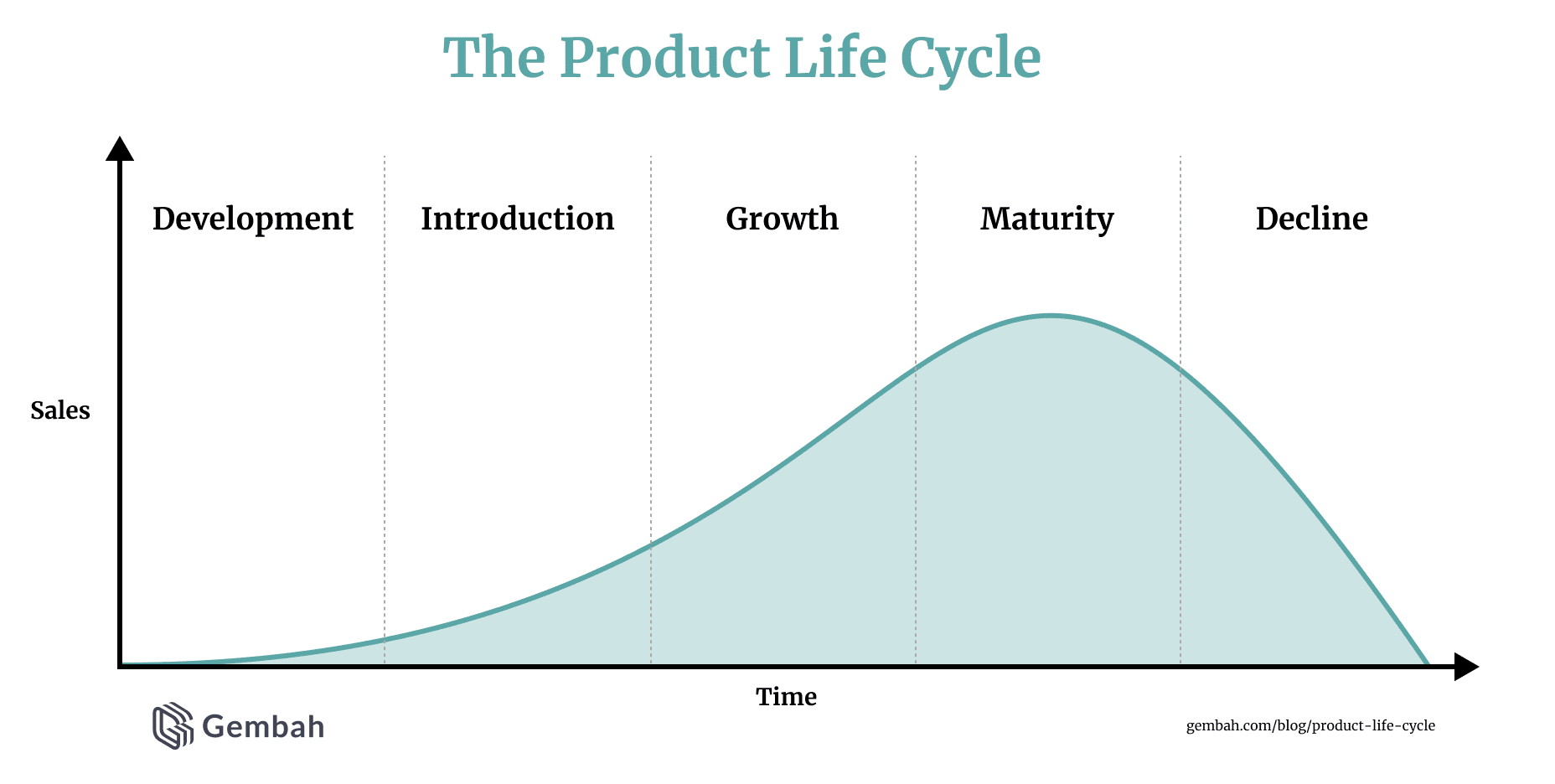 The Product Life Cycle

Development
Introduction
Growth
Maturity
Decline

Sales

Time

Gembah

gembah.com/blog/product-life-cycle